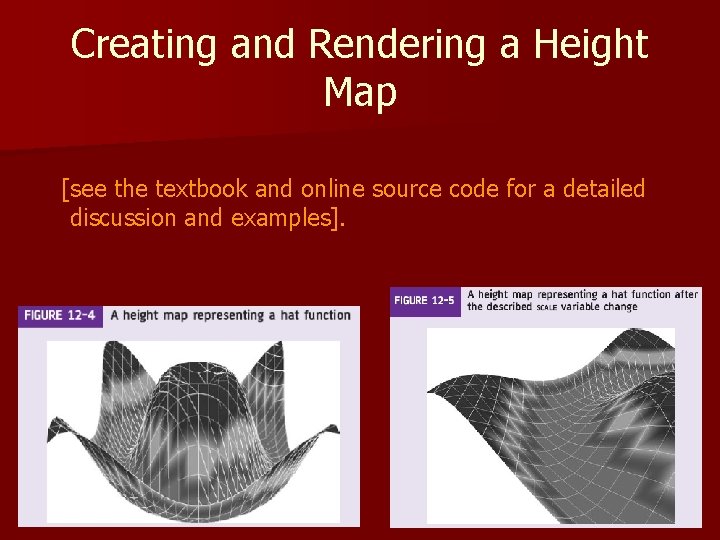 Creating and Rendering a Height Map

[see the textbook and online source code for a detailed discussion and examples].

FIGURE 12-4 A height map representing a hat function

FIGURE 12-5 A height map representing a hat function after the described SCALE variable change